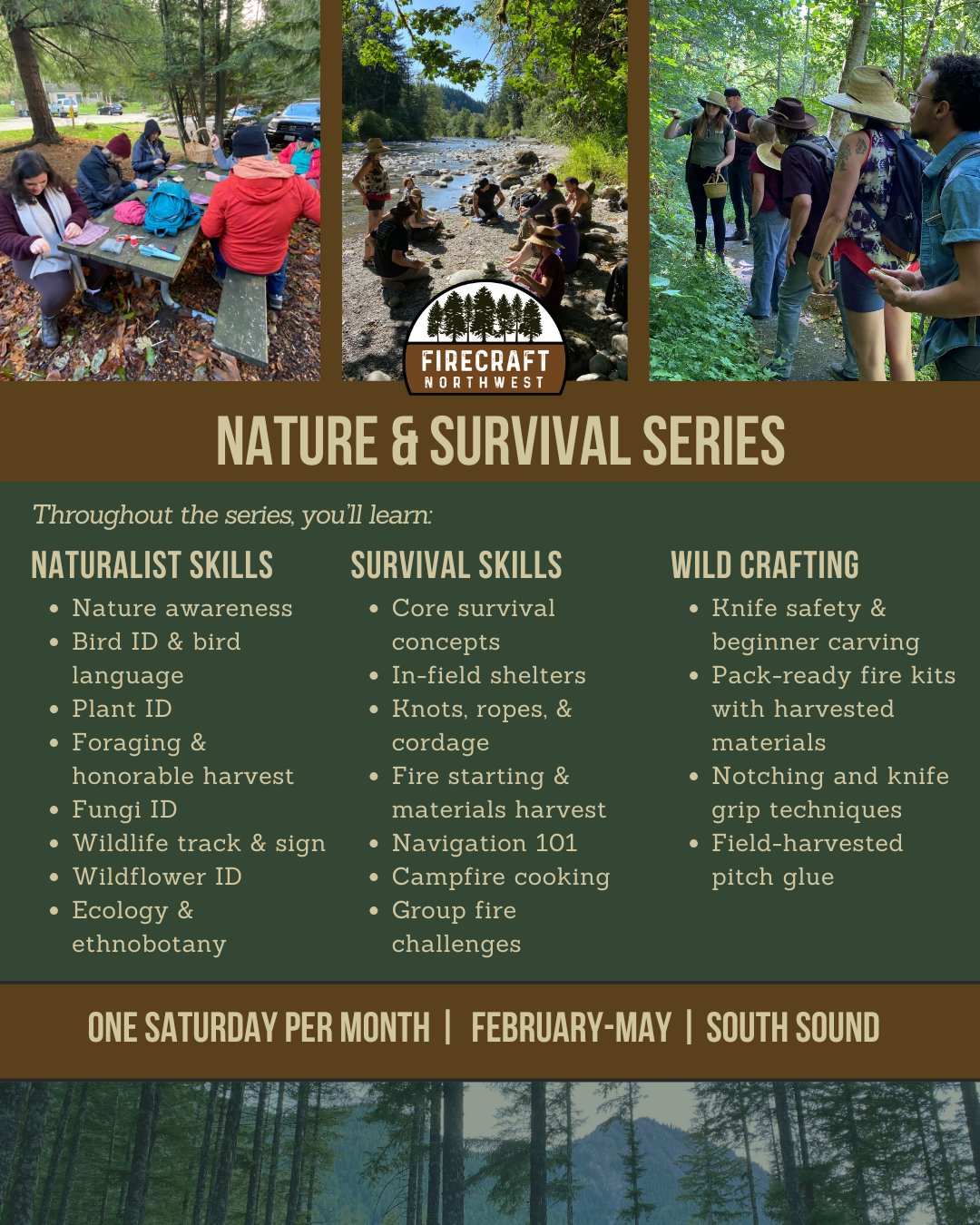 FIRECRAFT
NORTHWEST

NATURE & SURVIVAL SERIES

Throughout the series, you'll learn:

NATURALIST SKILLS
- Nature awareness
- Bird ID & bird language
- Plant ID
- Foraging & honorable harvest
- Fungi ID
- Wildlife track & sign
- Wildflower ID
- Ecology & ethnobotany

SURVIVAL SKILLS
- Core survival concepts
- In-field shelters
- Knots, ropes, & cordage
- Fire starting & materials harvest
- Navigation 101
- Campfire cooking
- Group fire challenges

WILD CRAFTING
- Knife safety & beginner carving
- Pack-ready fire kits with harvested materials
- Notching and knife grip techniques
- Field-harvested pitch glue

ONE SATURDAY PER MONTH | FEBRUARY-MAY | SOUTH SOUND